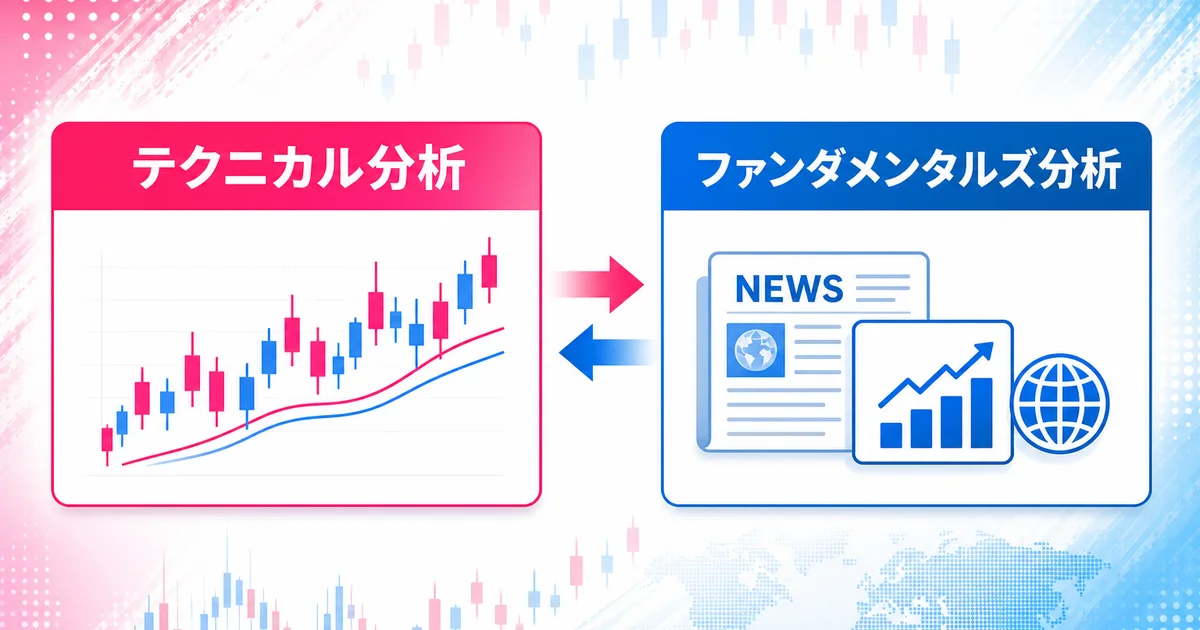 テクニカル分析

ファンダメンタルズ分析

NEWS